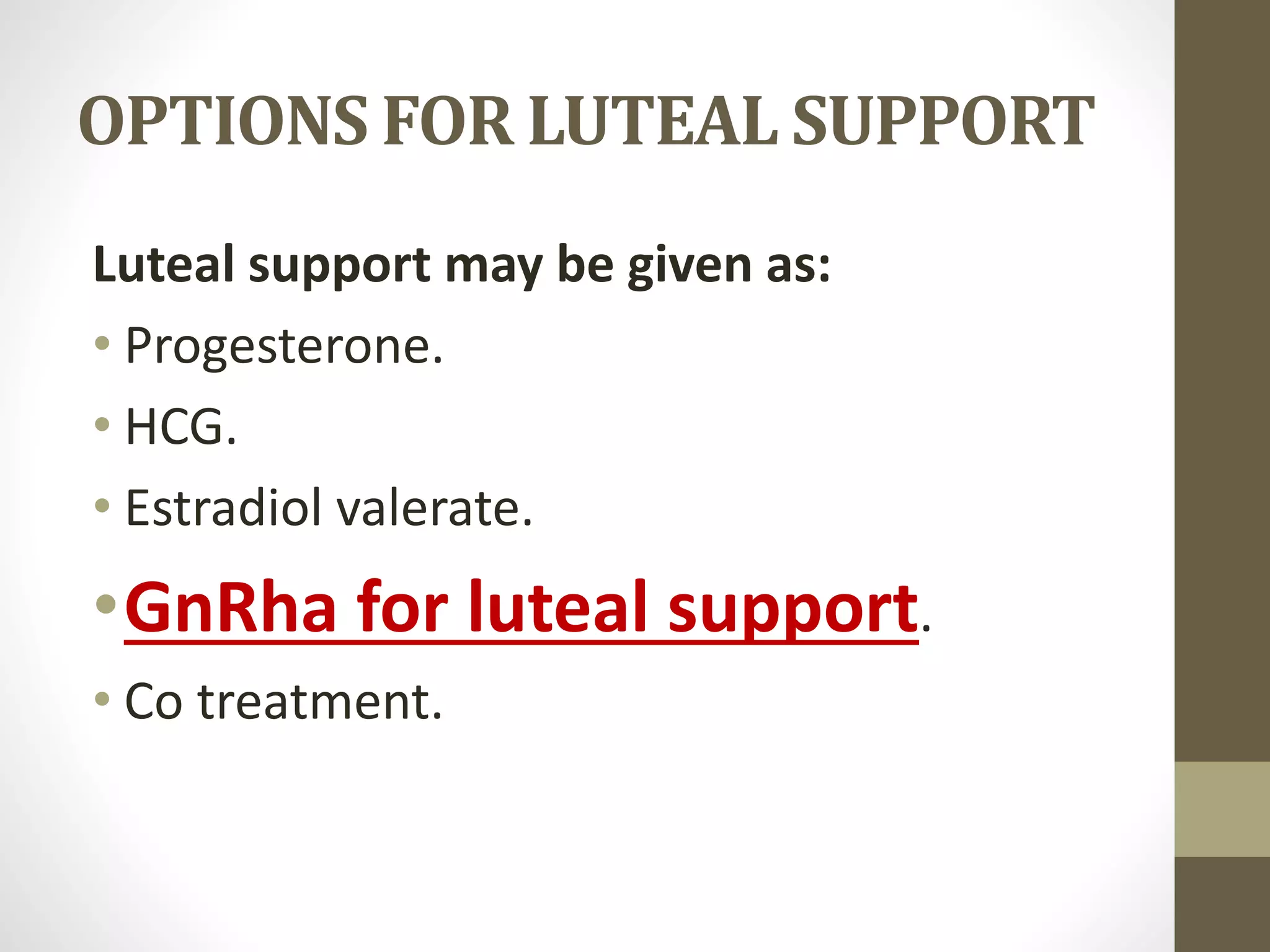 OPTIONS FOR LUTEAL SUPPORT

Luteal support may be given as:

• Progesterone.
• HCG.
• Estradiol valerate.
• GnRha for luteal support.
• Co treatment.